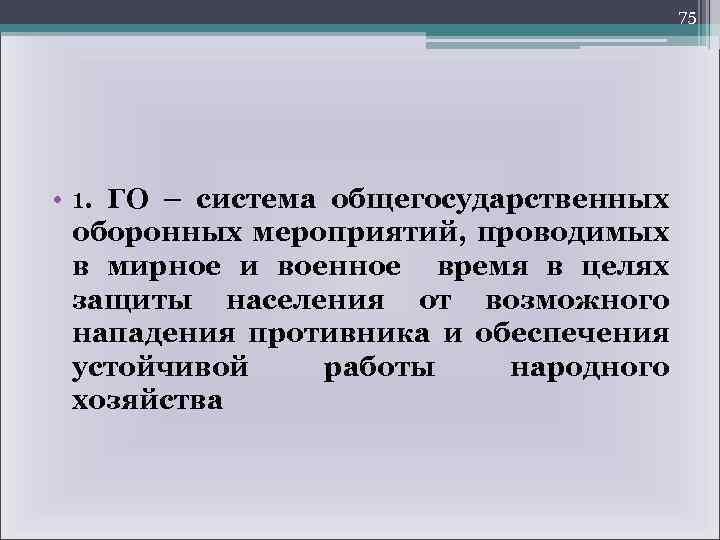 75

• 1. ГО – система общегосударственных оборонных мероприятий, проводимых в мирное и военное время в целях защиты населения от возможного нападения противника и обеспечения устойчивой работы народного хозяйства